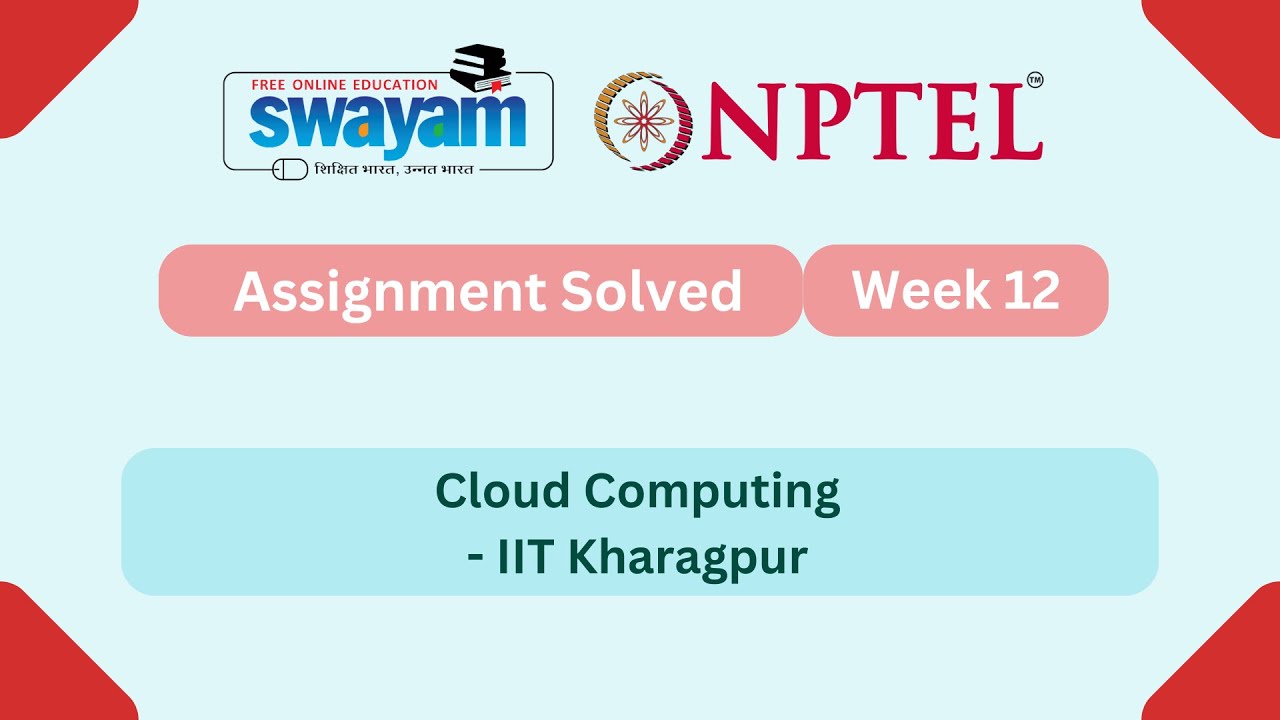 FREE ONLINE EDUCATION
swayam
शिक्षित भारत, उन्नत भारत

NPTEL™

Assignment Solved

Week 12

Cloud Computing
- IIT Kharagpur